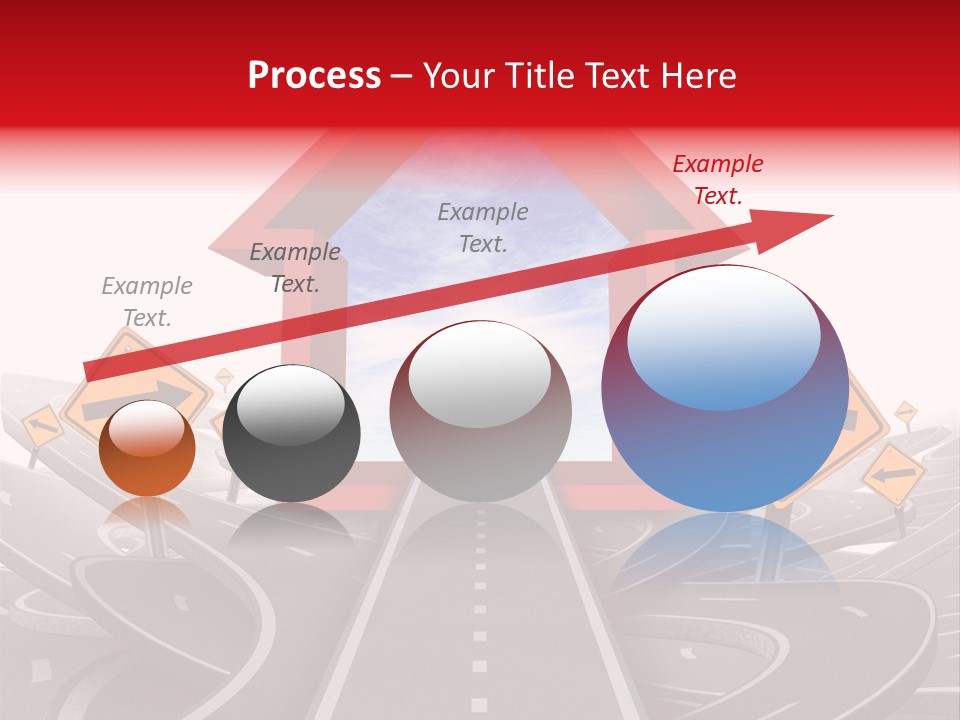 Process – Your Title Text Here

Example Text.

Example Text.

Example Text.

Example Text.